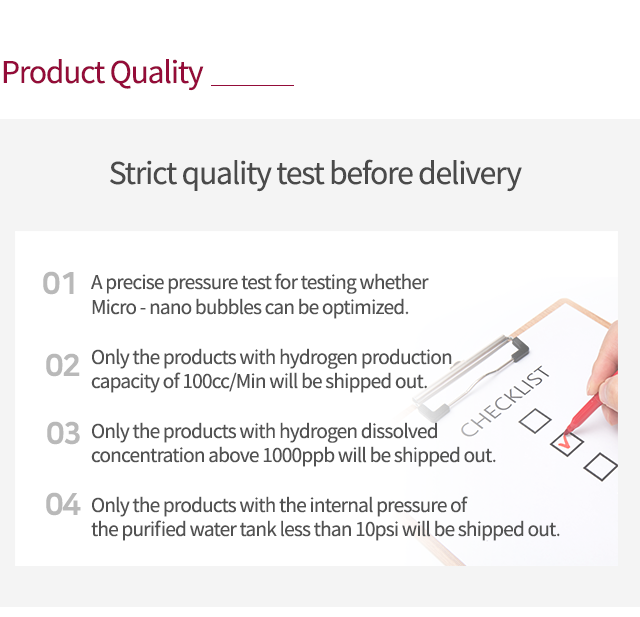 Product Quality

Strict quality test before delivery

01 A precise pressure test for testing whether Micro - nano bubbles can be optimized.

02 Only the products with hydrogen production capacity of 100cc/Min will be shipped out.

03 Only the products with hydrogen dissolved concentration above 1000ppb will be shipped out.

04 Only the products with the internal pressure of the purified water tank less than 10psi will be shipped out.

CHECKLIST